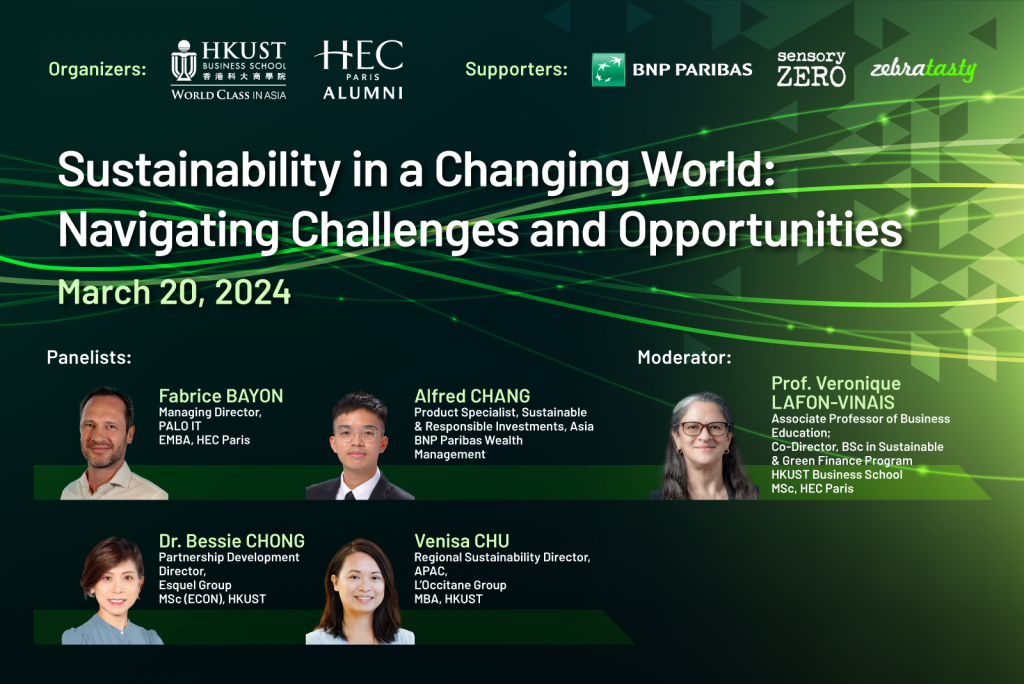 Organizers: HKUST BUSINESS SCHOOL 香港科大商學院 WORLD CLASS IN ASIA HEC PARIS ALUMNI

Supporters: BNP PARIBAS sensory ZERO zebratasty

Sustainability in a Changing World: Navigating Challenges and Opportunities

March 20, 2024

Panelists:

Fabrice BAYON
Managing Director, PALO IT
EMBA, HEC Paris

Alfred CHANG
Product Specialist, Sustainable & Responsible Investments, Asia
BNP Paribas Wealth Management

Dr. Bessie CHONG
Partnership Development Director,
Esquel Group
MSc (ECON), HKUST

Venisa CHU
Regional Sustainability Director, APAC,
L'Occitane Group
MBA, HKUST

Moderator:

Prof. Veronique LAFON-VINAIS
Associate Professor of Business Education;
Co-Director, BSc in Sustainable & Green Finance Program
HKUST Business School
MSc, HEC Paris